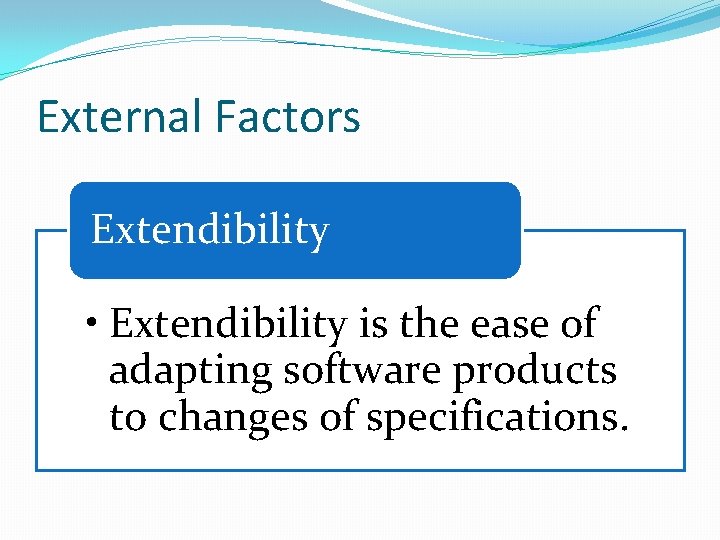 External Factors

Extendibility

• Extendibility is the ease of adapting software products to changes of specifications.